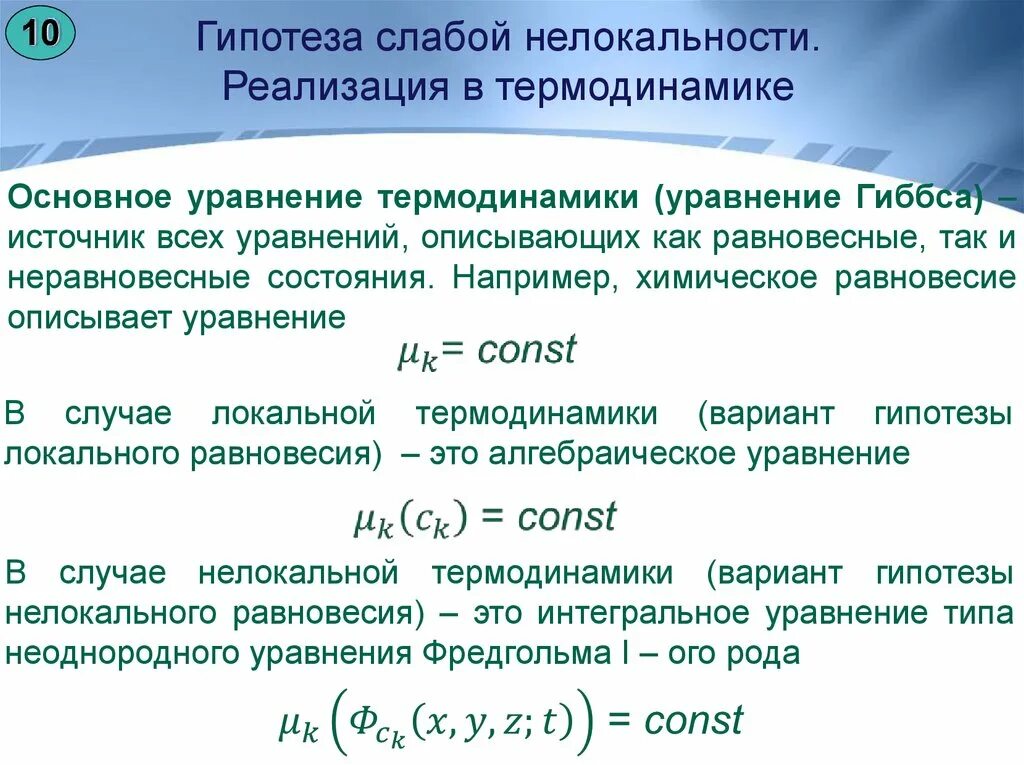 10

Гипотеза слабой нелокальности. Реализация в термодинамике

Основное уравнение термодинамики (уравнение Гиббса) – источник всех уравнений, описывающих как равновесные, так и неравновесные состояния. Например, химическое равновесие описывает уравнение

$\mu_k = const$

В случае локальной термодинамики (вариант гипотезы локального равновесия) – это алгебраическое уравнение

$\mu_k(c_k) = const$

В случае нелокальной термодинамики (вариант гипотезы нелокального равновесия) – это интегральное уравнение типа неоднородного уравнения Фредгольма I – ого рода

$\mu_k\left(\Phi_{c_k}(x, y, z; t)\right) = const$